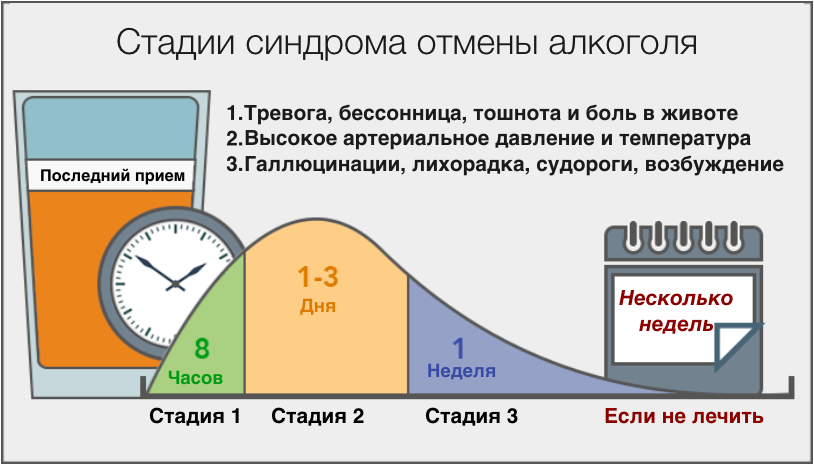 Стадии синдрома отмены алкоголя

1.Тревога, бессонница, тошнота и боль в животе
2.Высокое артериальное давление и температура
3.Галлюцинации, лихорадка, судороги, возбуждение

Последний прием

8
Часов

1-3
Дня

1
Неделя

Несколько недель

Стадия 1
Стадия 2
Стадия 3
Если не лечить